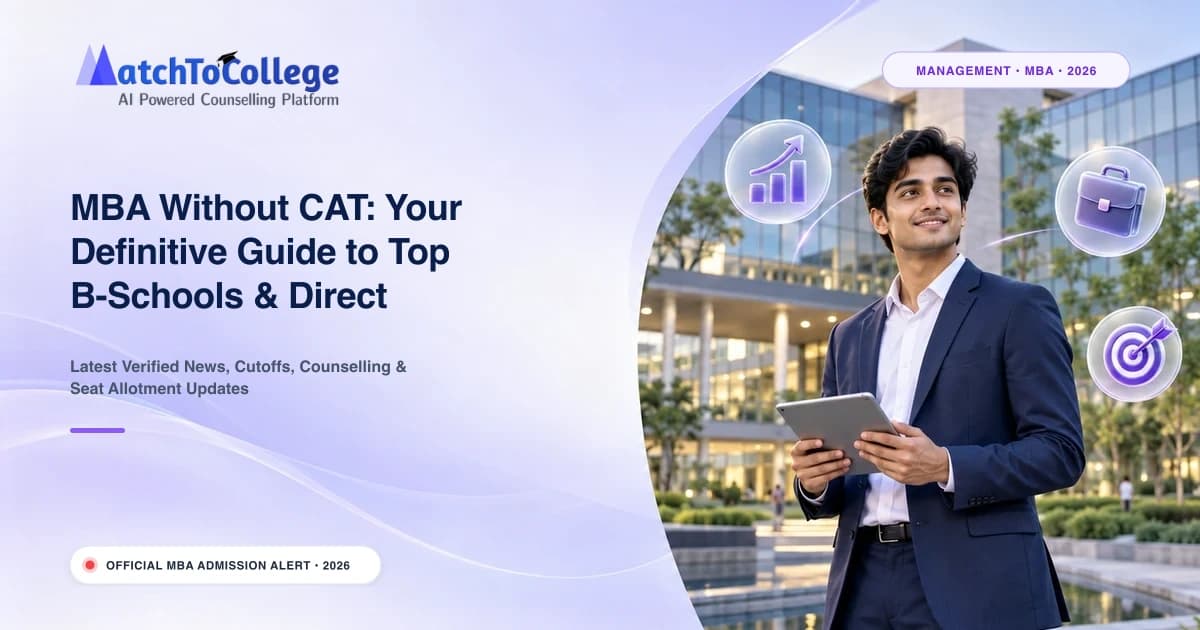 MatchToCollege
AI Powered Counselling Platform

MANAGEMENT · MBA · 2026

MBA Without CAT: Your Definitive Guide to Top B-Schools & Direct

Latest Verified News, Cutoffs, Counselling & Seat Allotment Updates

OFFICIAL MBA ADMISSION ALERT · 2026